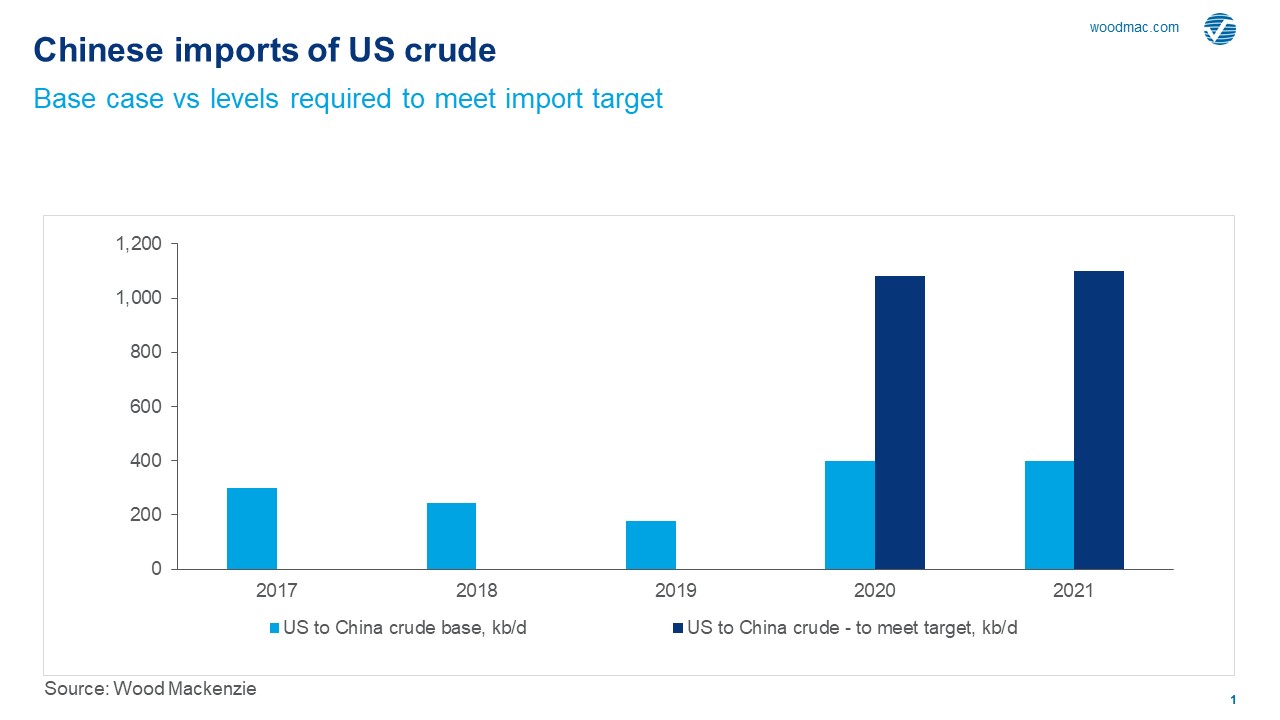 woodmac.com

Chinese imports of US crude

Base case vs levels required to meet import target

1,200
1,000
800
600
400
200
0

2017
2018
2019
2020
2021

US to China crude base, kb/d
US to China crude - to meet target, kb/d

Source: Wood Mackenzie

1